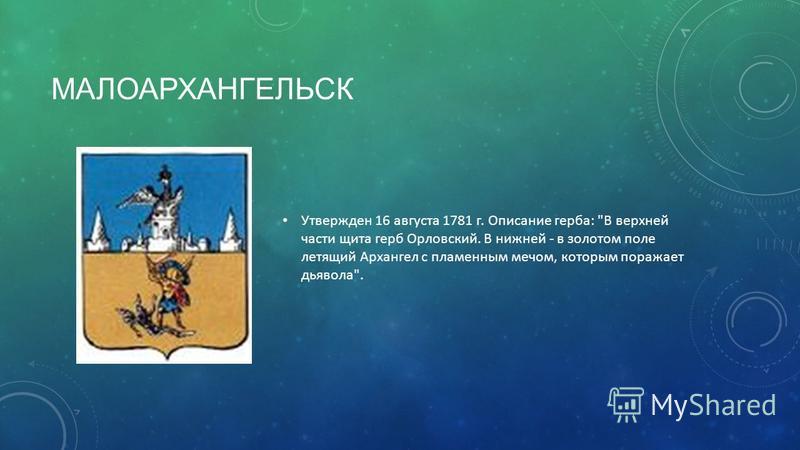 МАЛОАРХАНГЕЛЬСК

• Утвержден 16 августа 1781 г. Описание герба: "В верхней части щита герб Орловский. В нижней - в золотом поле летящий Архангел с пламенным мечом, которым поражает дьявола".

MyShared